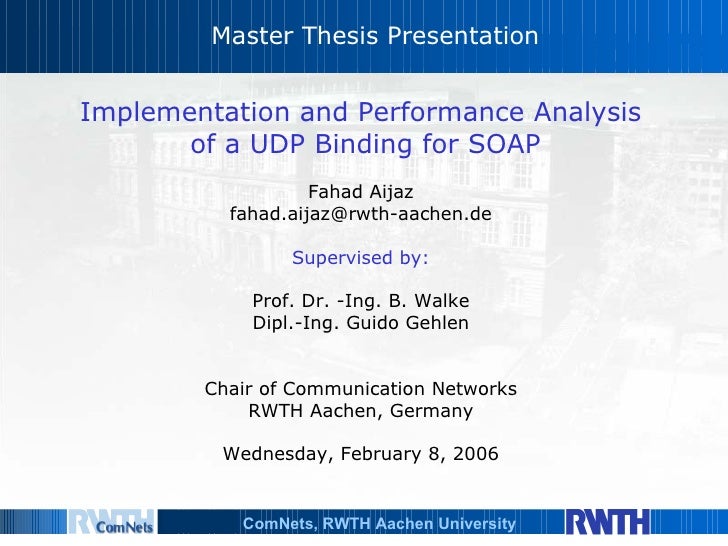 Master Thesis Presentation

Implementation and Performance Analysis of a UDP Binding for SOAP

Fahad Aijaz
fahad.aijaz@rwth-aachen.de

Supervised by:

Prof. Dr. -Ing. B. Walke
Dipl.-Ing. Guido Gehlen

Chair of Communication Networks
RWTH Aachen, Germany

Wednesday, February 8, 2006

RWTH ComNets

ComNets, RWTH Aachen University

RWTH